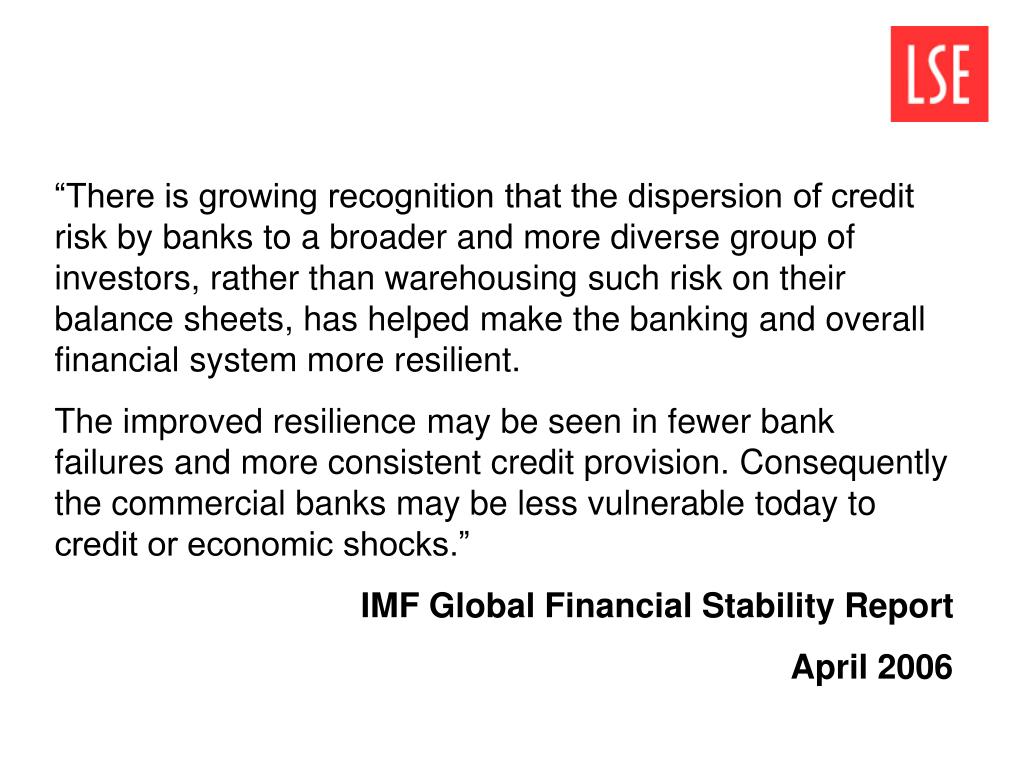 LSE

“There is growing recognition that the dispersion of credit risk by banks to a broader and more diverse group of investors, rather than warehousing such risk on their balance sheets, has helped make the banking and overall financial system more resilient.

The improved resilience may be seen in fewer bank failures and more consistent credit provision. Consequently the commercial banks may be less vulnerable today to credit or economic shocks.”

IMF Global Financial Stability Report

April 2006